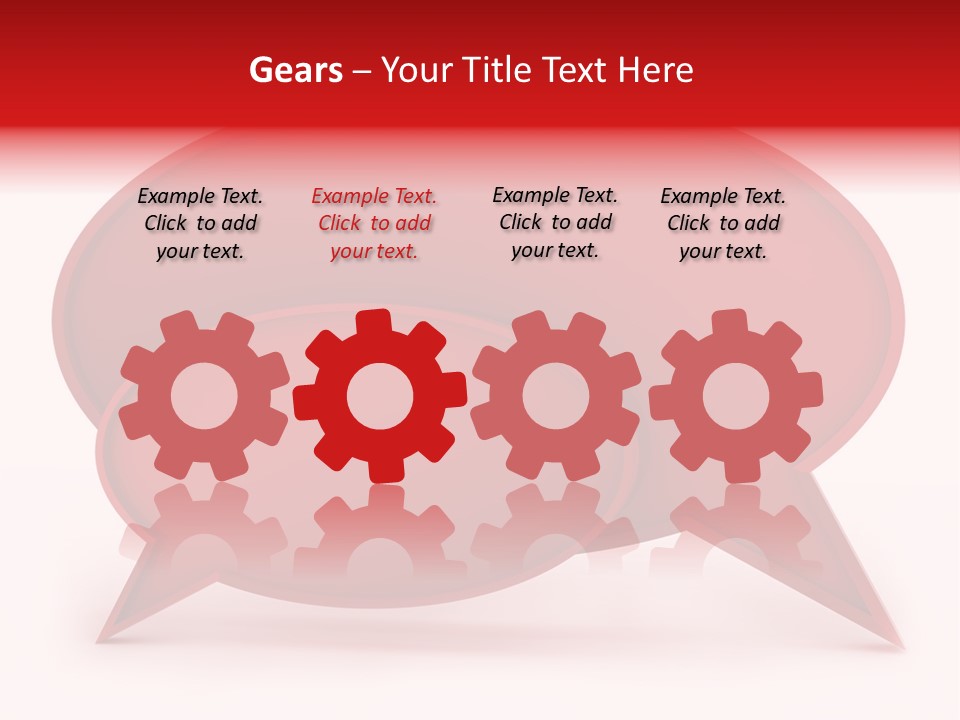 Gears – Your Title Text Here

Example Text. Click to add your text.

Example Text. Click to add your text.

Example Text. Click to add your text.

Example Text. Click to add your text.